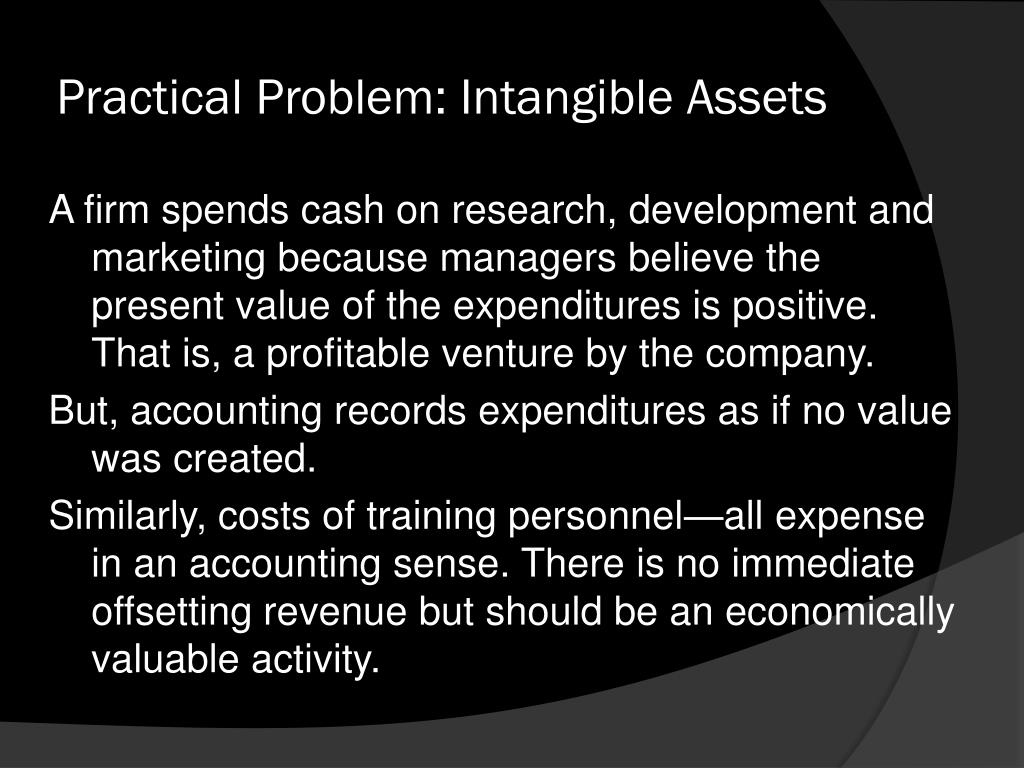 Practical Problem: Intangible Assets

A firm spends cash on research, development and marketing because managers believe the present value of the expenditures is positive. That is, a profitable venture by the company.

But, accounting records expenditures as if no value was created.

Similarly, costs of training personnel—all expense in an accounting sense. There is no immediate offsetting revenue but should be an economically valuable activity.